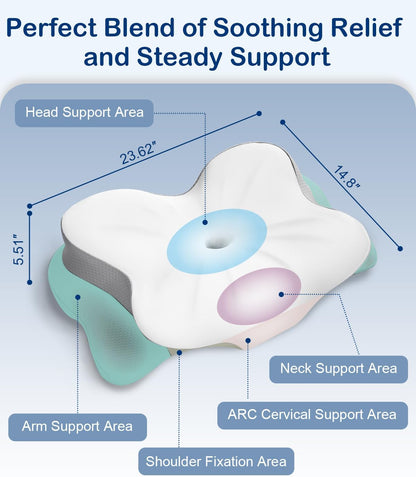 Perfect Blend of Soothing Relief and Steady Support

Head Support Area

23.62"

14.8"

5.51"

Neck Support Area

ARC Cervical Support Area

Arm Support Area

Shoulder Fixation Area